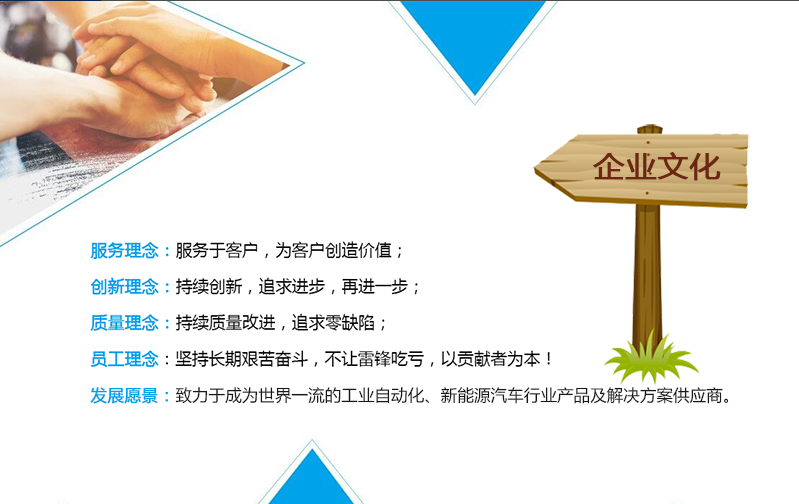 企业文化

服务理念：服务于客户，为客户创造价值；

创新理念：持续创新，追求进步，再进一步；

质量理念：持续质量改进，追求零缺陷；

员工理念：坚持长期艰苦奋斗，不让雷锋吃亏，以贡献者为本！

发展愿景：致力于成为世界一流的工业自动化、新能源汽车行业产品及解决方案供应商。